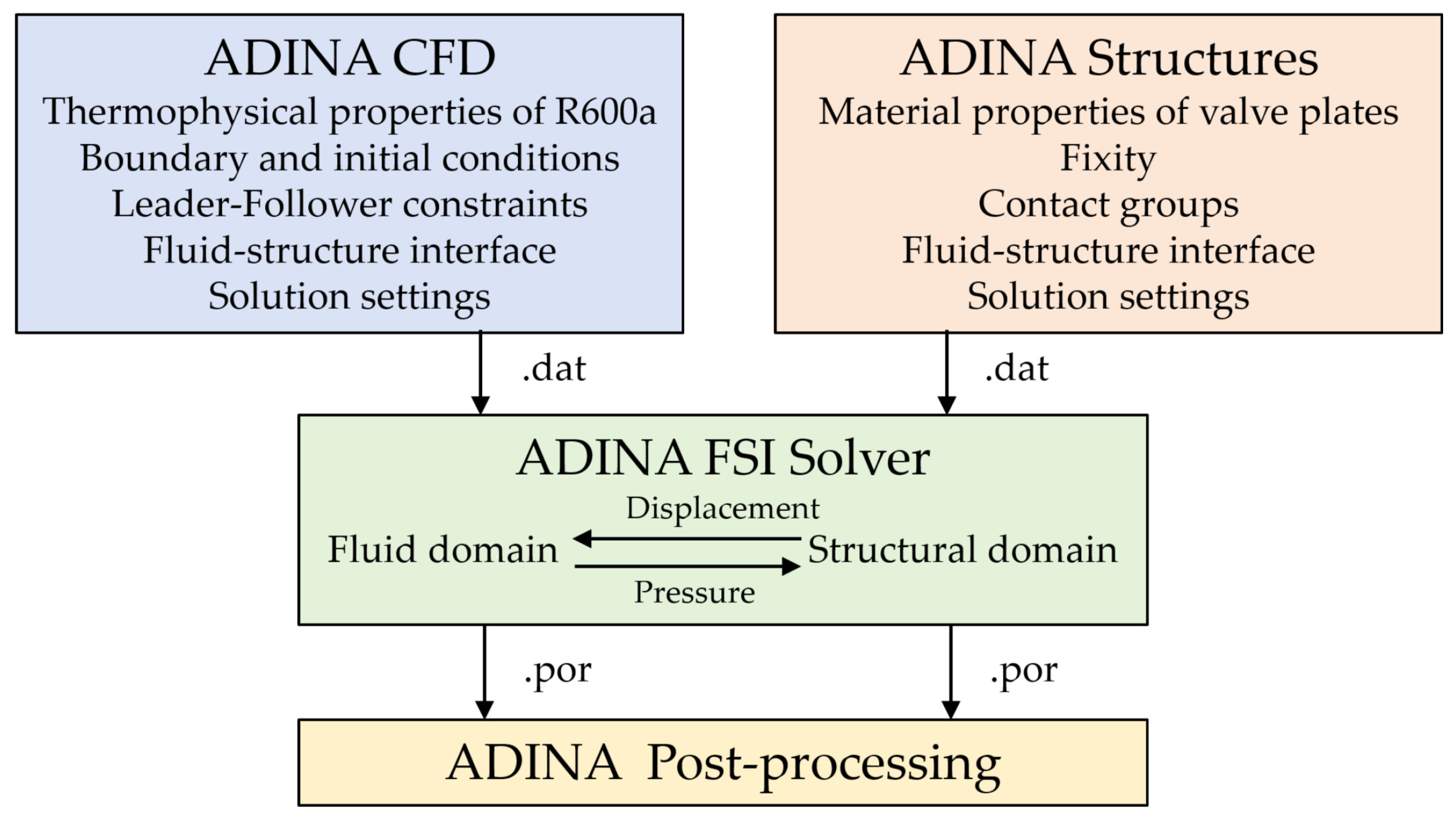 ADINA CFD
Thermophysical properties of R600a
Boundary and initial conditions
Leader-Follower constraints
Fluid-structure interface
Solution settings

ADINA Structures
Material properties of valve plates
Fixity
Contact groups
Fluid-structure interface
Solution settings

.dat

.dat

ADINA FSI Solver
Displacement
Fluid domain
Structural domain
Pressure

.por

.por

ADINA Post-processing